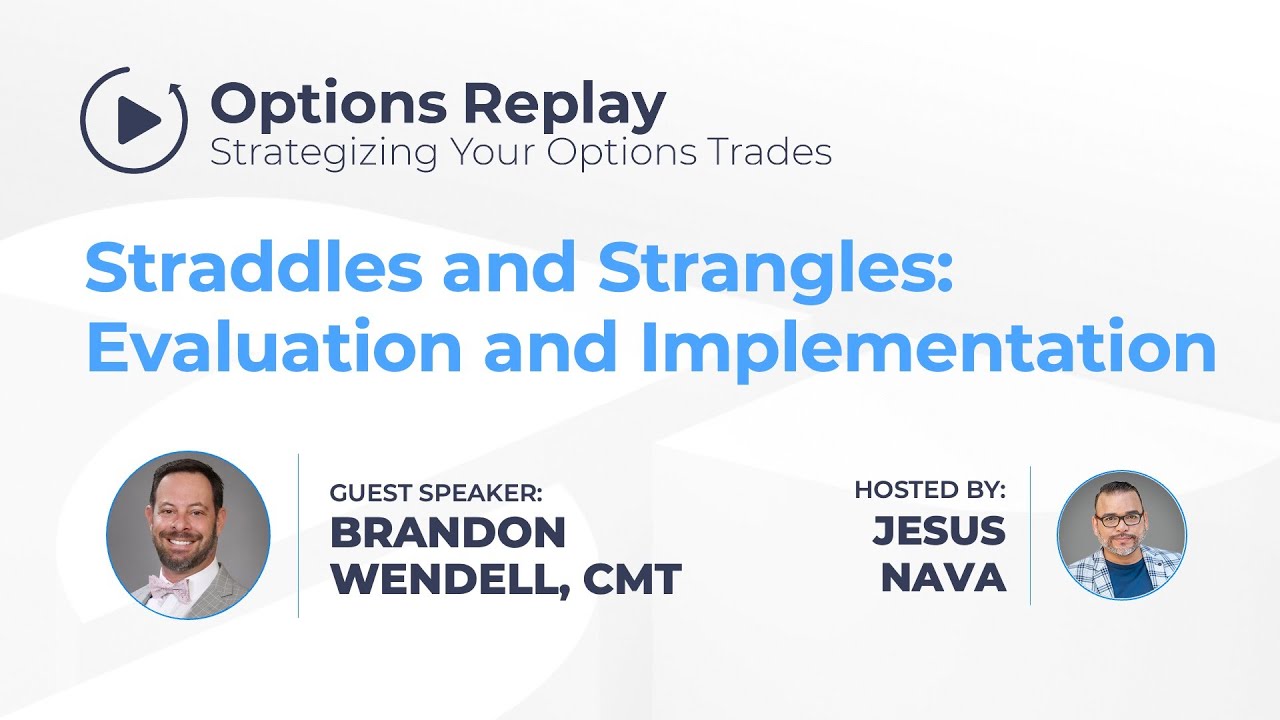 Options Replay
Strategizing Your Options Trades

Straddles and Strangles: Evaluation and Implementation

GUEST SPEAKER:
BRANDON WENDELL, CMT

HOSTED BY:
JESUS NAVA